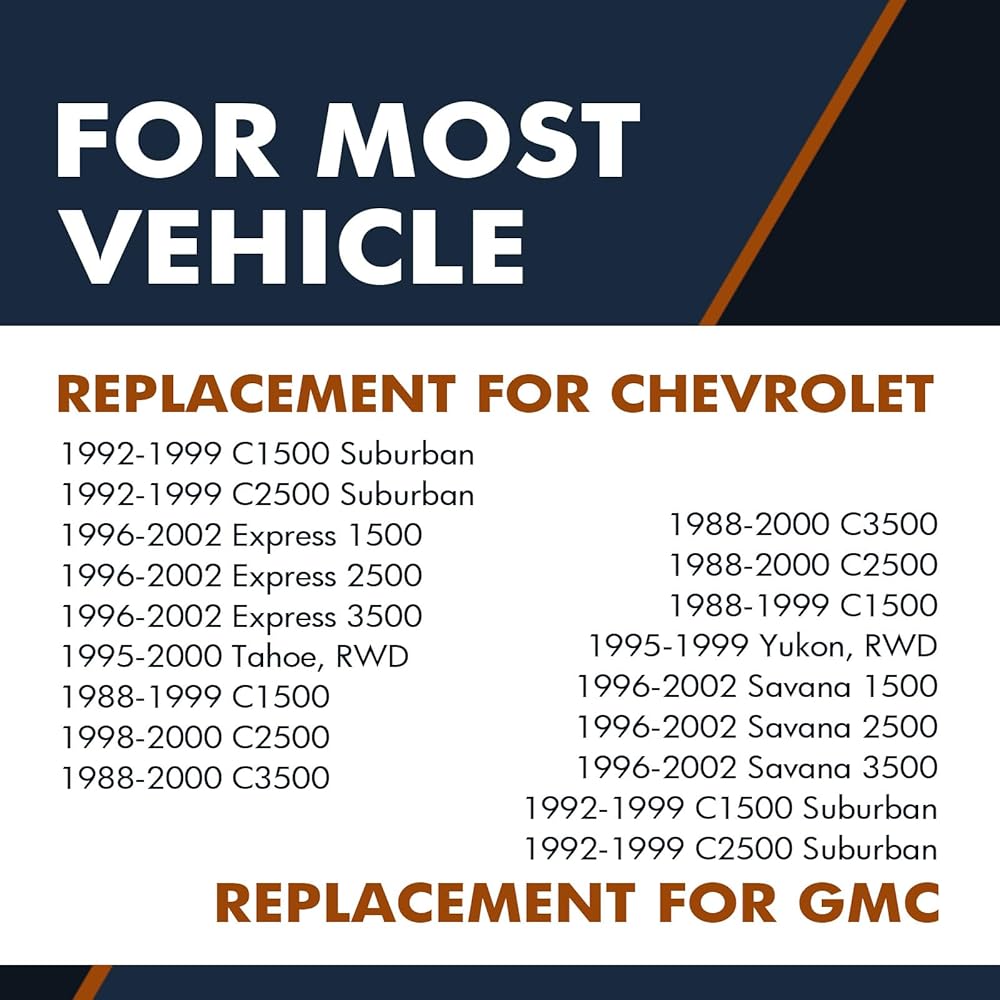 FOR MOST VEHICLE

REPLACEMENT FOR CHEVROLET

1992-1999 C1500 Suburban
1992-1999 C2500 Suburban
1996-2002 Express 1500
1996-2002 Express 2500
1996-2002 Express 3500
1995-2000 Tahoe, RWD
1988-1999 C1500
1998-2000 C2500
1988-2000 C3500

1988-2000 C3500
1988-2000 C2500
1988-1999 C1500
1995-1999 Yukon, RWD
1996-2002 Savana 1500
1996-2002 Savana 2500
1996-2002 Savana 3500
1992-1999 C1500 Suburban
1992-1999 C2500 Suburban

REPLACEMENT FOR GMC